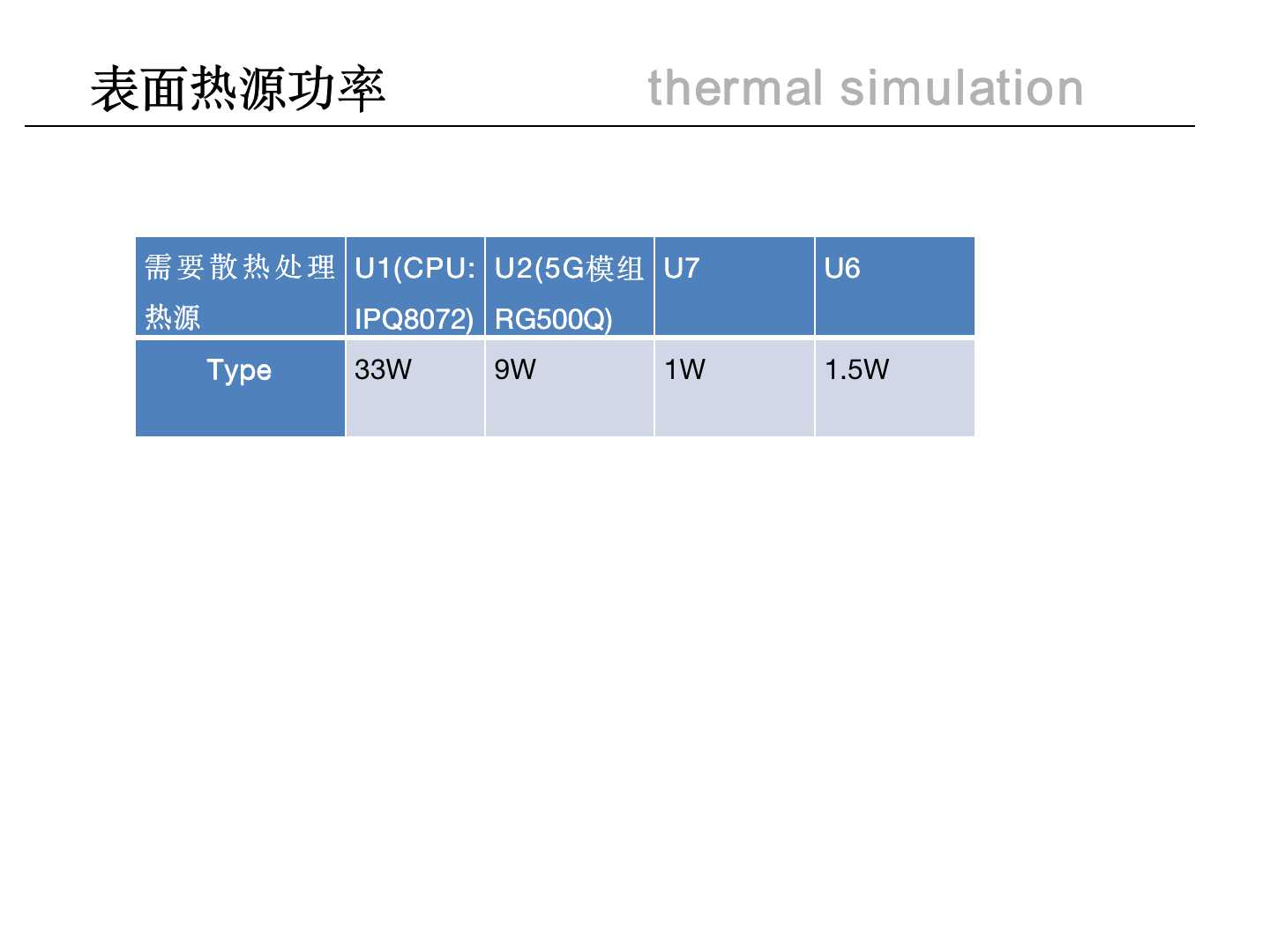 表面热源功率

thermal simulation

| 需要散热处理热源 | U1(CPU: IPQ8072) | U2(5G模组 RG500Q) | U7 | U6 |
|---|---|---|---|---|
| Type | 33W | 9W | 1W | 1.5W |